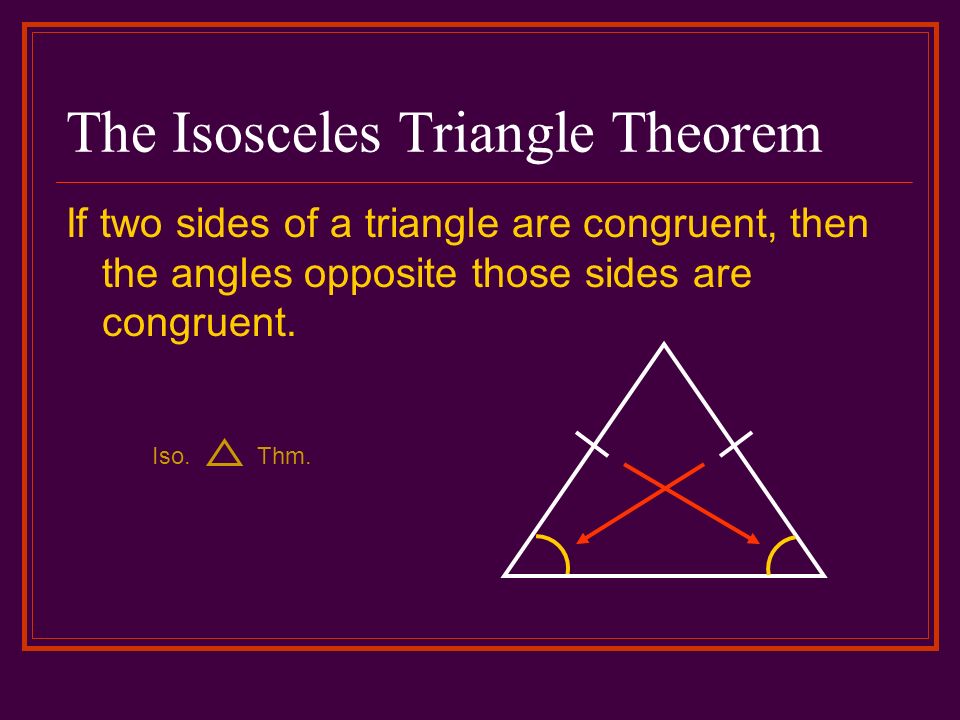 The Isosceles Triangle Theorem

If two sides of a triangle are congruent, then the angles opposite those sides are congruent.

Iso. $\triangle$ Thm.